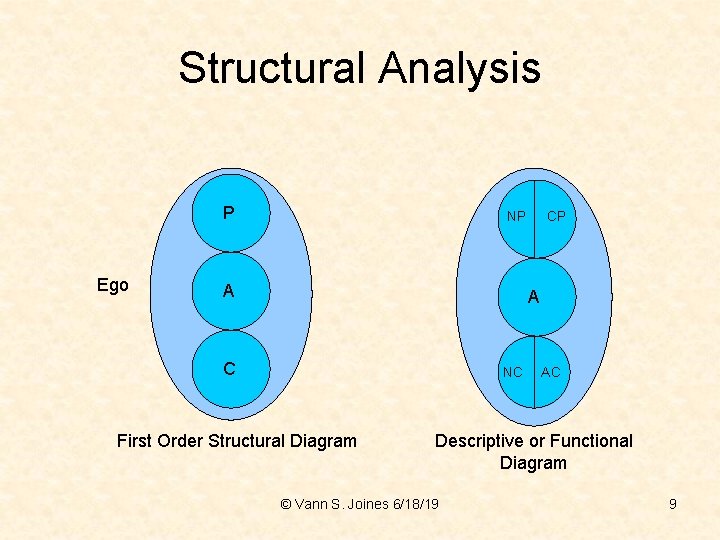 Structural Analysis

Ego

P

A

C

First Order Structural Diagram

NP CP

A

NC AC

Descriptive or Functional Diagram

© Vann S. Joines 6/18/19

9